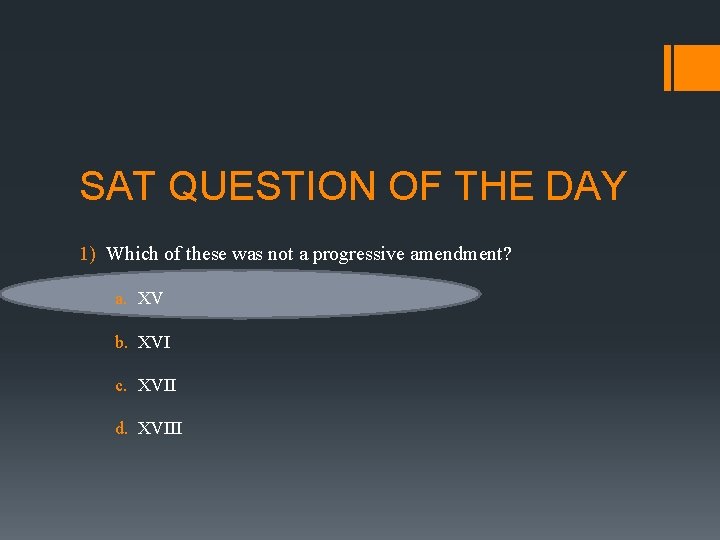 SAT QUESTION OF THE DAY

1) Which of these was not a progressive amendment?

a. XV

b. XVI

c. XVII

d. XVIII